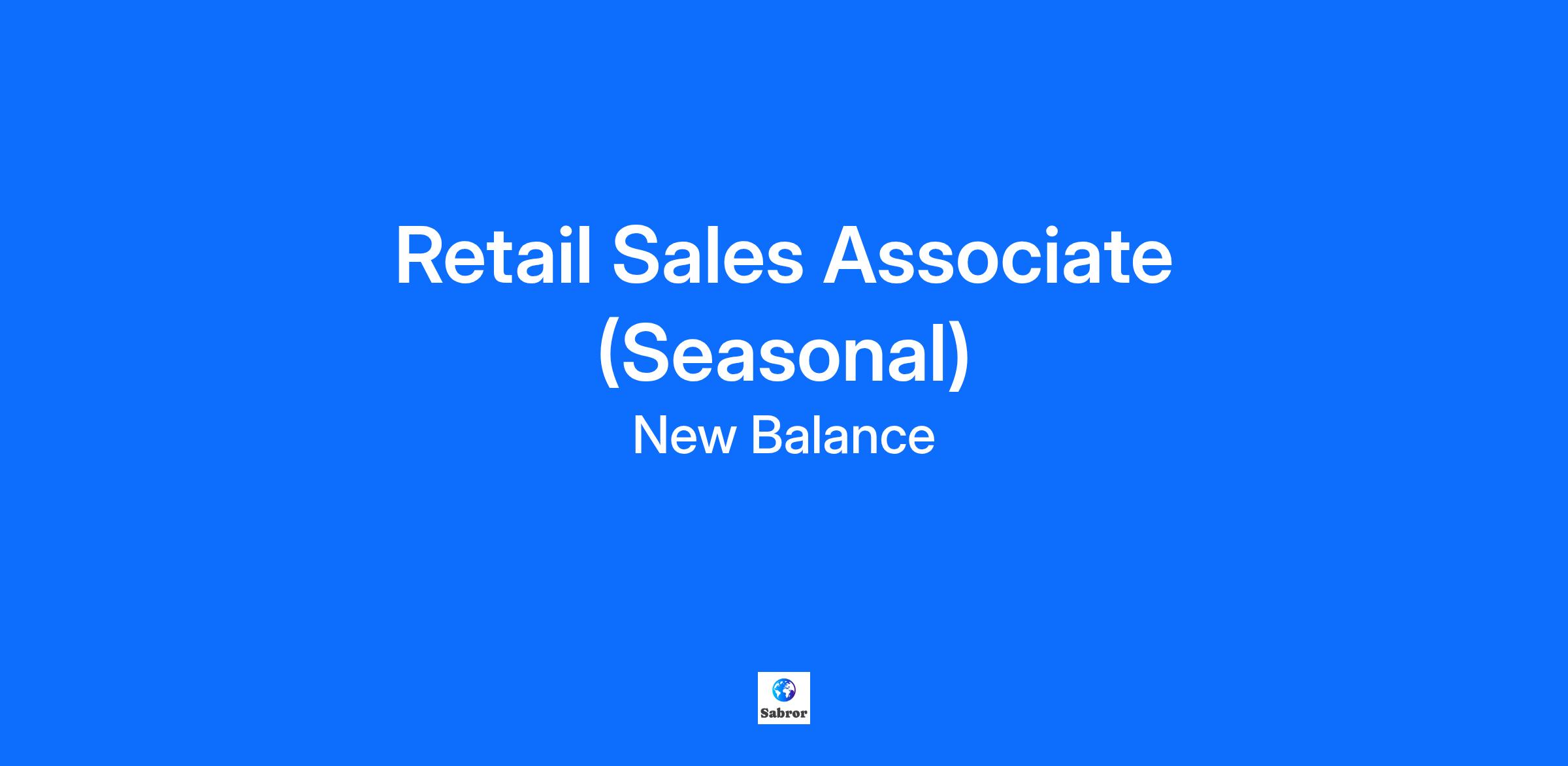 Retail Sales Associate (Seasonal)

New Balance

Sabror